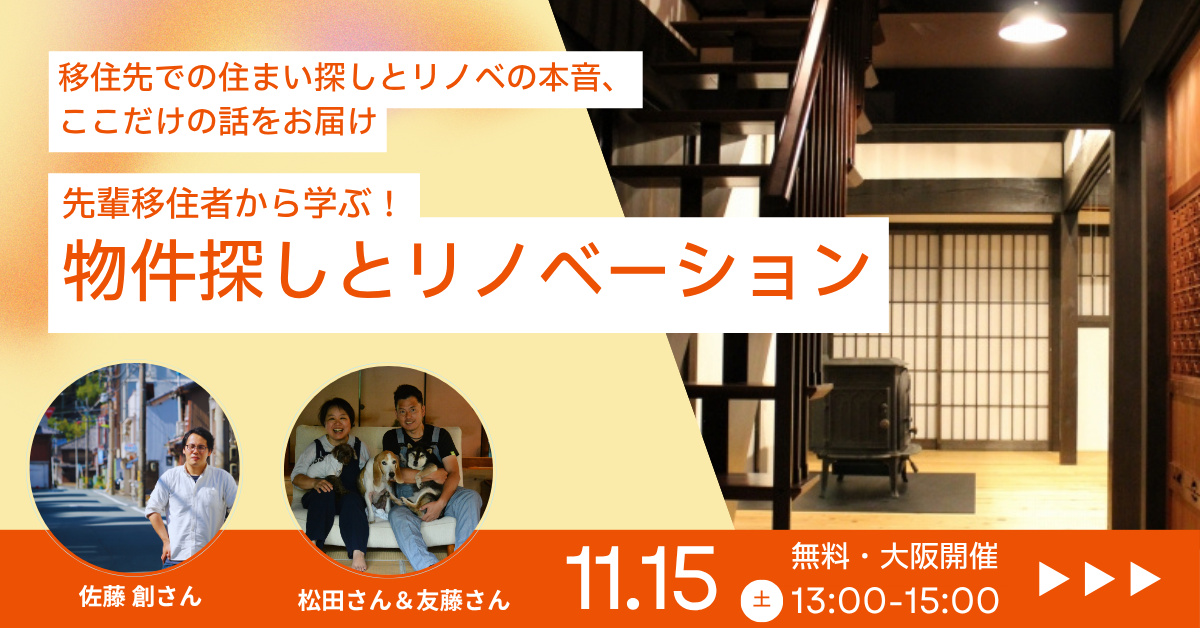 移住先での住まい探しとリノベの本音、ここだけの話をお届け

先輩移住者から学ぶ！
物件探しとリノベーション

佐藤 創さん

松田さん＆友藤さん

11.15 土

無料・大阪開催
13:00-15:00

▶▶▶